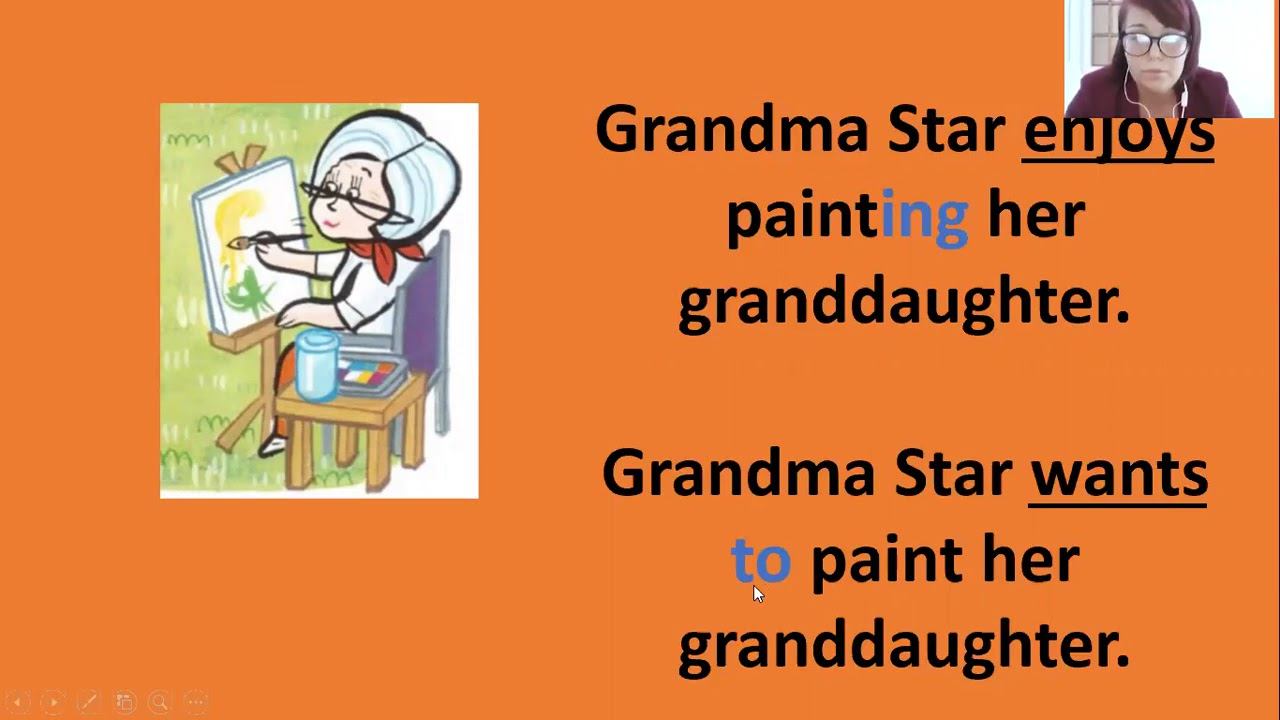 Grandma Star enjoys painting her granddaughter.

Grandma Star wants to paint her granddaughter.